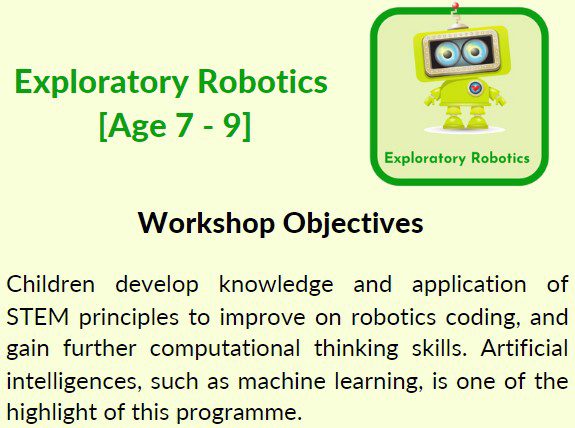 Exploratory Robotics
[Age 7 - 9]

Exploratory Robotics

Workshop Objectives

Children develop knowledge and application of STEM principles to improve on robotics coding, and gain further computational thinking skills. Artificial intelligences, such as machine learning, is one of the highlight of this programme.